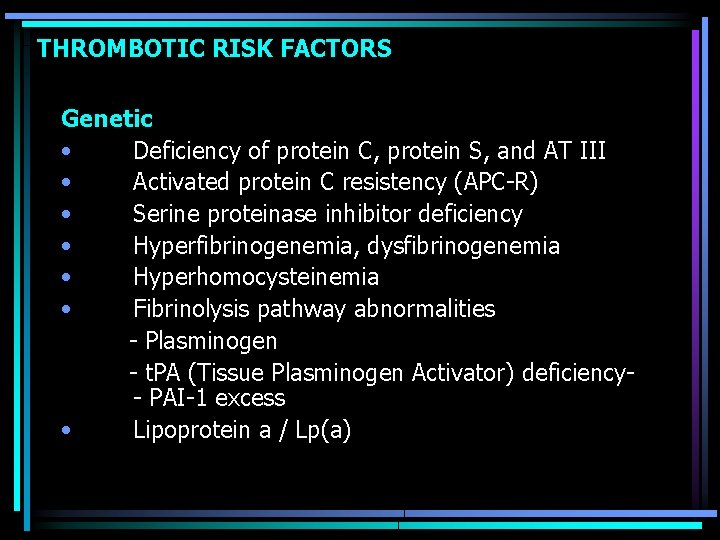 THROMBOTIC RISK FACTORS

Genetic
• Deficiency of protein C, protein S, and AT III
• Activated protein C resistency (APC-R)
• Serine proteinase inhibitor deficiency
• Hyperfibrinogenemia, dysfibrinogenemia
• Hyperhomocysteinemia
• Fibrinolysis pathway abnormalities
- Plasminogen
- tPA (Tissue Plasminogen Activator) deficiency-
- PAI-1 excess
• Lipoprotein a / Lp(a)